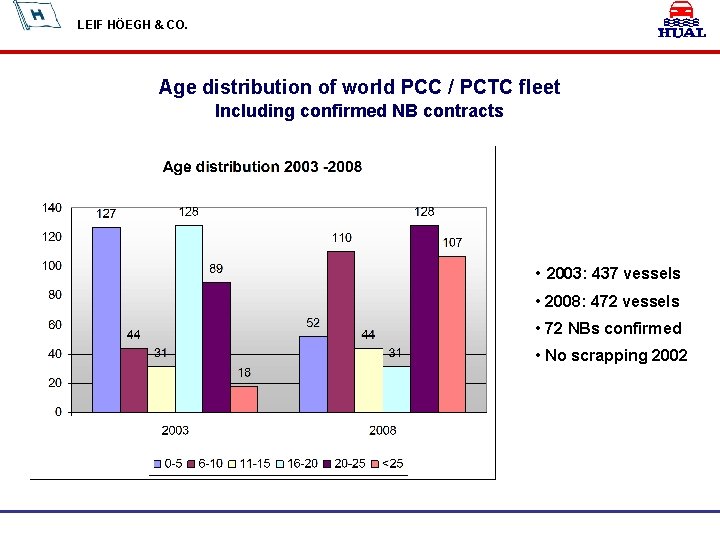 H

LEIF HÖEGH & CO.

HUAL

Age distribution of world PCC / PCTC fleet
Including confirmed NB contracts

Age distribution 2003 -2008

140
120
100
80
60
40
20
0

127
44
31
128
89
18

52
110
44
31
128
107

2003
2008

0-5 6-10 11-15 16-20 20-25 <25

• 2003: 437 vessels
• 2008: 472 vessels
• 72 NBs confirmed
• No scrapping 2002